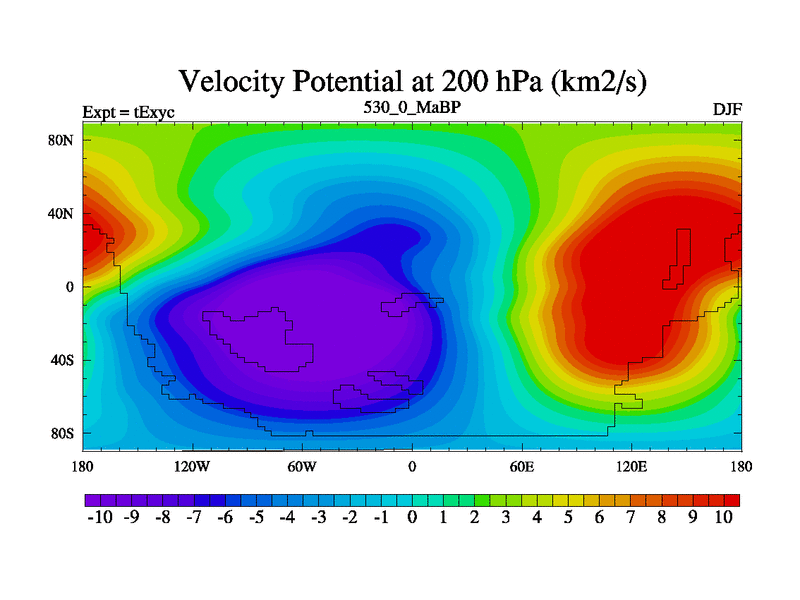 Velocity Potential at 200 hPa (km2/s)

Expt = tExyc

530_0_MaBP

DJF

80N
40N
0
40S
80S

180 120W 60W 0 60E 120E 180

-10 -9 -8 -7 -6 -5 -4 -3 -2 -1 0 1 2 3 4 5 6 7 8 9 10